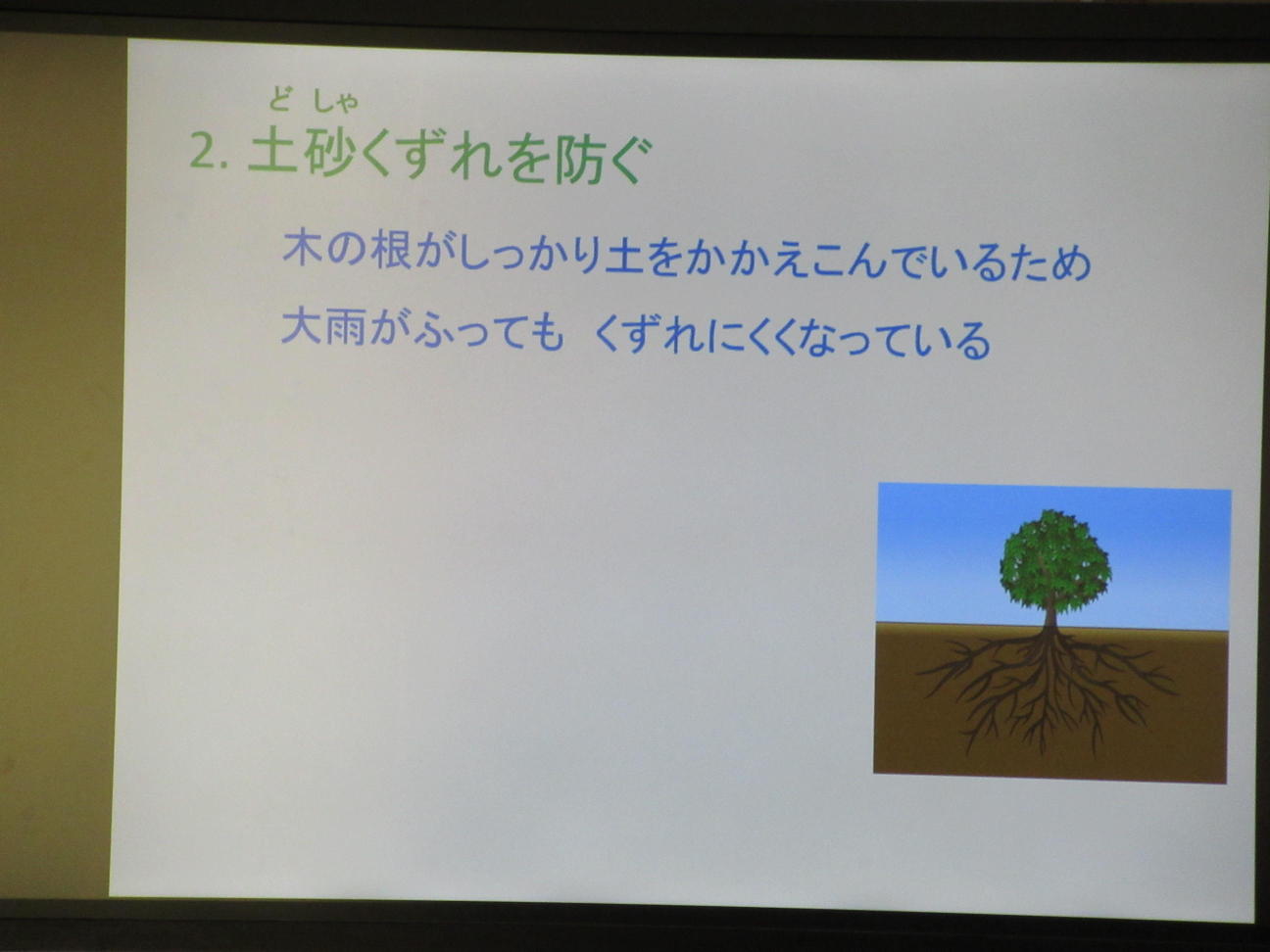 どしゃ
2. 土砂くずれを防ぐ

木の根がしっかり土をかかえこんでいるため
大雨がふっても くずれにくくなっている